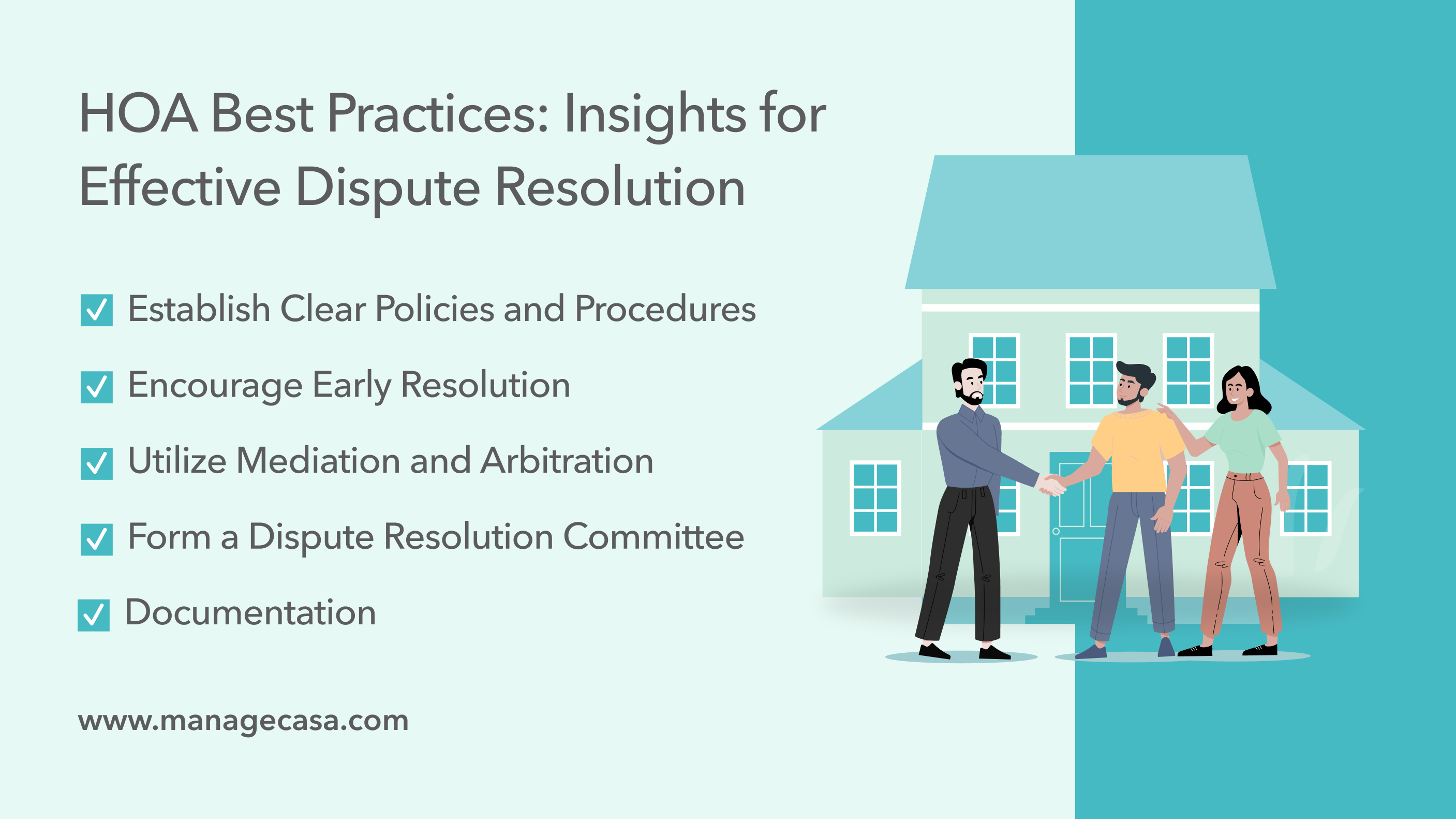 HOA Best Practices: Insights for Effective Dispute Resolution

Establish Clear Policies and Procedures

Encourage Early Resolution

Utilize Mediation and Arbitration

Form a Dispute Resolution Committee

Documentation

www.managecasa.com